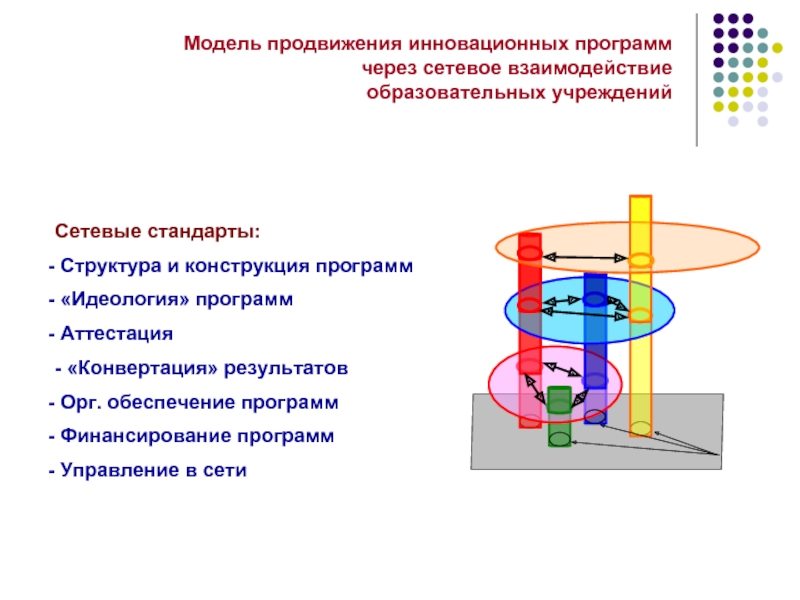 Модель продвижения инновационных программ через сетевое взаимодействие образовательных учреждений

Сетевые стандарты:

- Структура и конструкция программ

- «Идеология» программ

- Аттестация

- «Конвертация» результатов

- Орг. обеспечение программ

- Финансирование программ

- Управление в сети